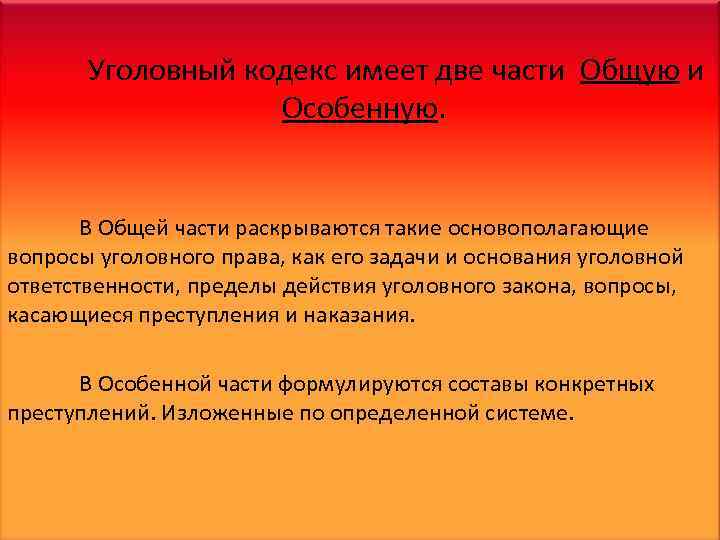 Уголовный кодекс имеет две части Общую и Особенную.

В Общей части раскрываются такие основополагающие вопросы уголовного права, как его задачи и основания уголовной ответственности, пределы действия уголовного закона, вопросы, касающиеся преступления и наказания.

В Особенной части формулируются составы конкретных преступлений. Изложенные по определенной системе.